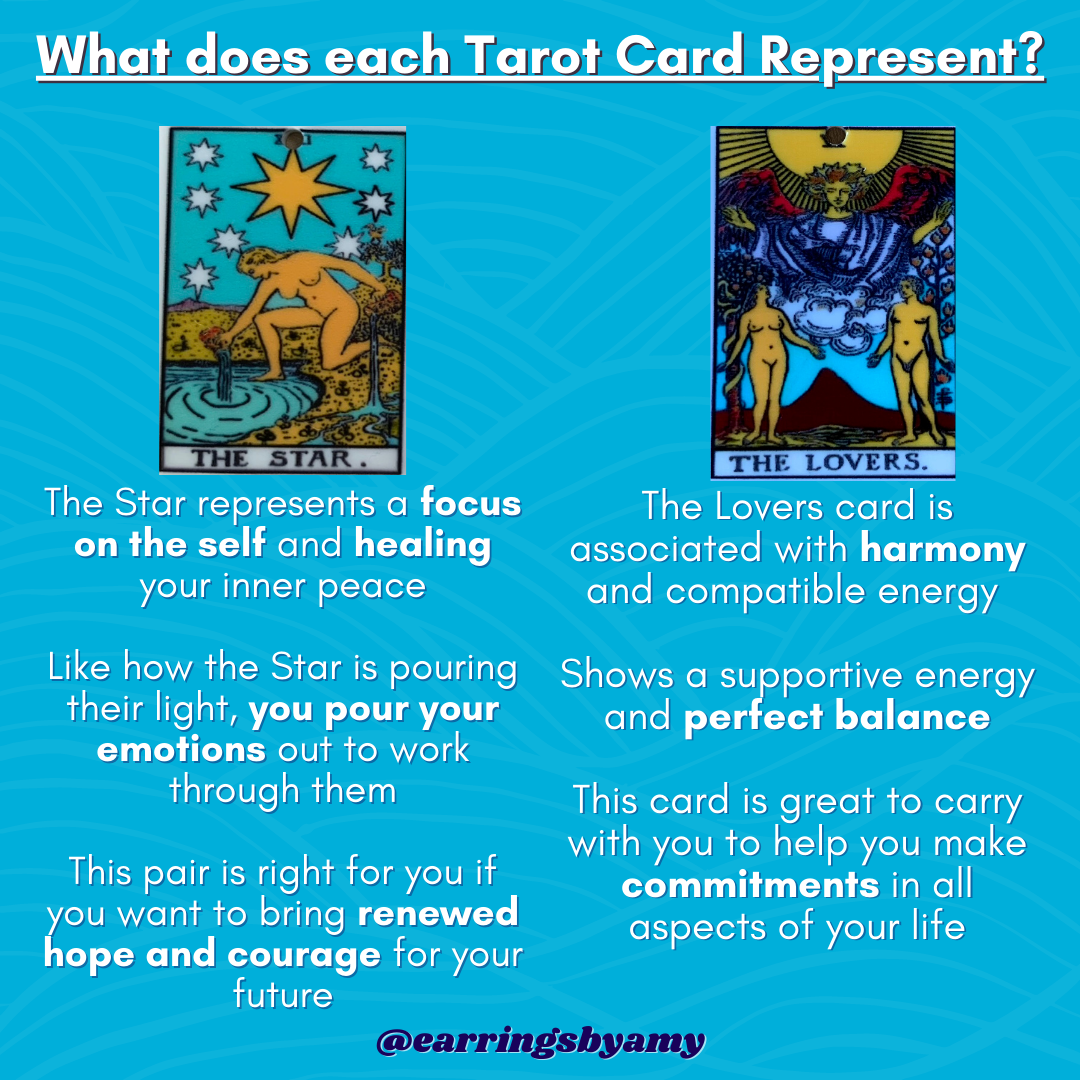 What does each Tarot Card Represent?

THE STAR.

The Star represents a focus on the self and healing your inner peace

Like how the Star is pouring their light, you pour your emotions out to work through them

This pair is right for you if you want to bring renewed hope and courage for your future

THE LOVERS.

The Lovers card is associated with harmony and compatible energy

Shows a supportive energy and perfect balance

This card is great to carry with you to help you make commitments in all aspects of your life

@earringsbyamy